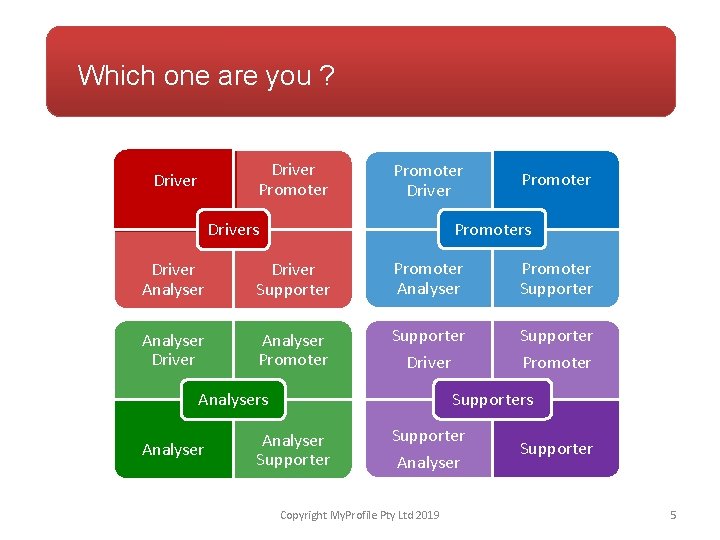 Which one are you ?

Driver

Driver Promoter

Drivers

Driver Analyser

Driver Supporter

Promoter Driver

Promoter

Promoters

Promoter Analyser

Promoter Supporter

Analyser Driver

Analyser Promoter

Analysers

Analyser

Analyser Supporter

Supporter Driver

Supporter Promoter

Supporters

Supporter Analyser

Supporter

Copyright MyProfile Pty Ltd 2019

5